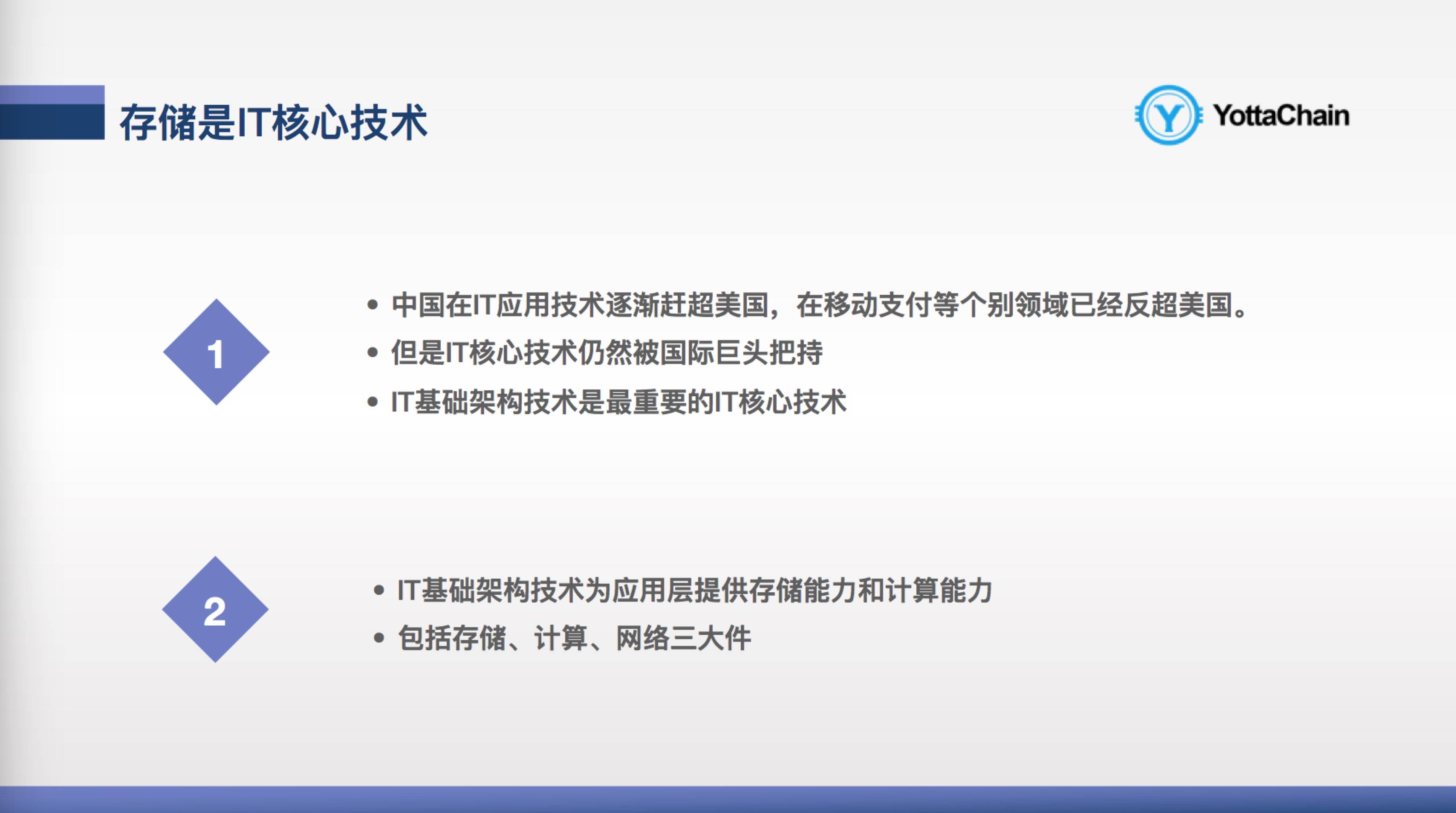 存储是IT核心技术

Y YottaChain

1

• 中国在IT应用技术逐渐赶超美国，在移动支付等个别领域已经反超美国。
• 但是IT核心技术仍然被国际巨头把持
• IT基础架构技术是最重要的IT核心技术

2

• IT基础架构技术为应用层提供存储能力和计算能力
• 包括存储、计算、网络三大件